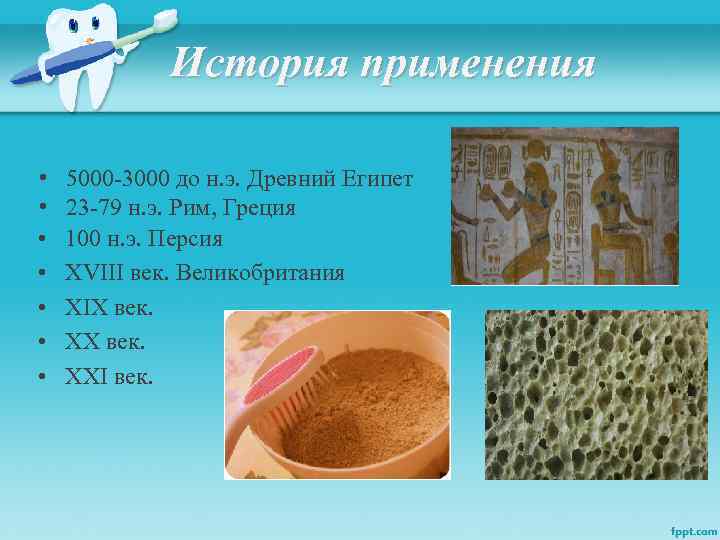 История применения

• 5000-3000 до н.э. Древний Египет
• 23-79 н.э. Рим, Греция
• 100 н.э. Персия
• XVIII век. Великобритания
• XIX век.
• XX век.
• XXI век.

fppt.com